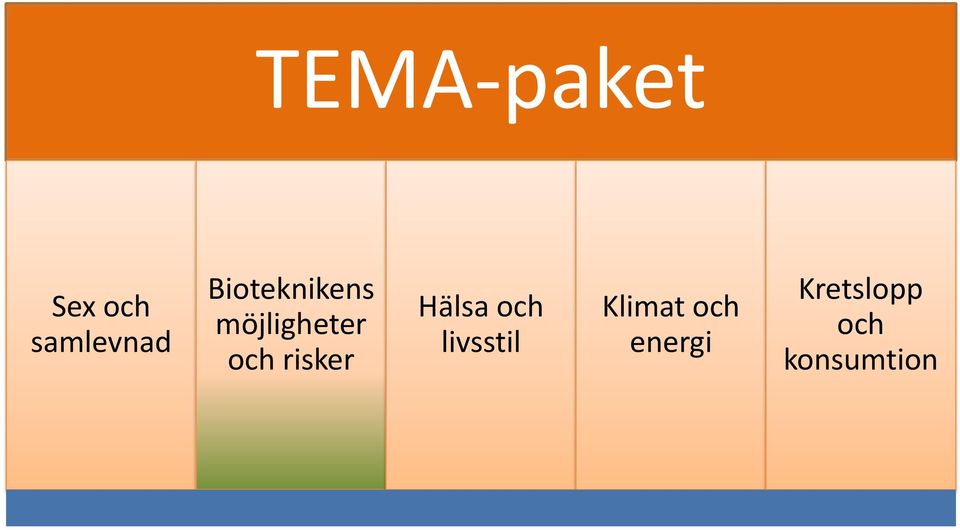 TEMA-paket

Sex och samlevnad

Bioteknikens möjligheter och risker

Hälsa och livsstil

Klimat och energi

Kretslopp och konsumtion